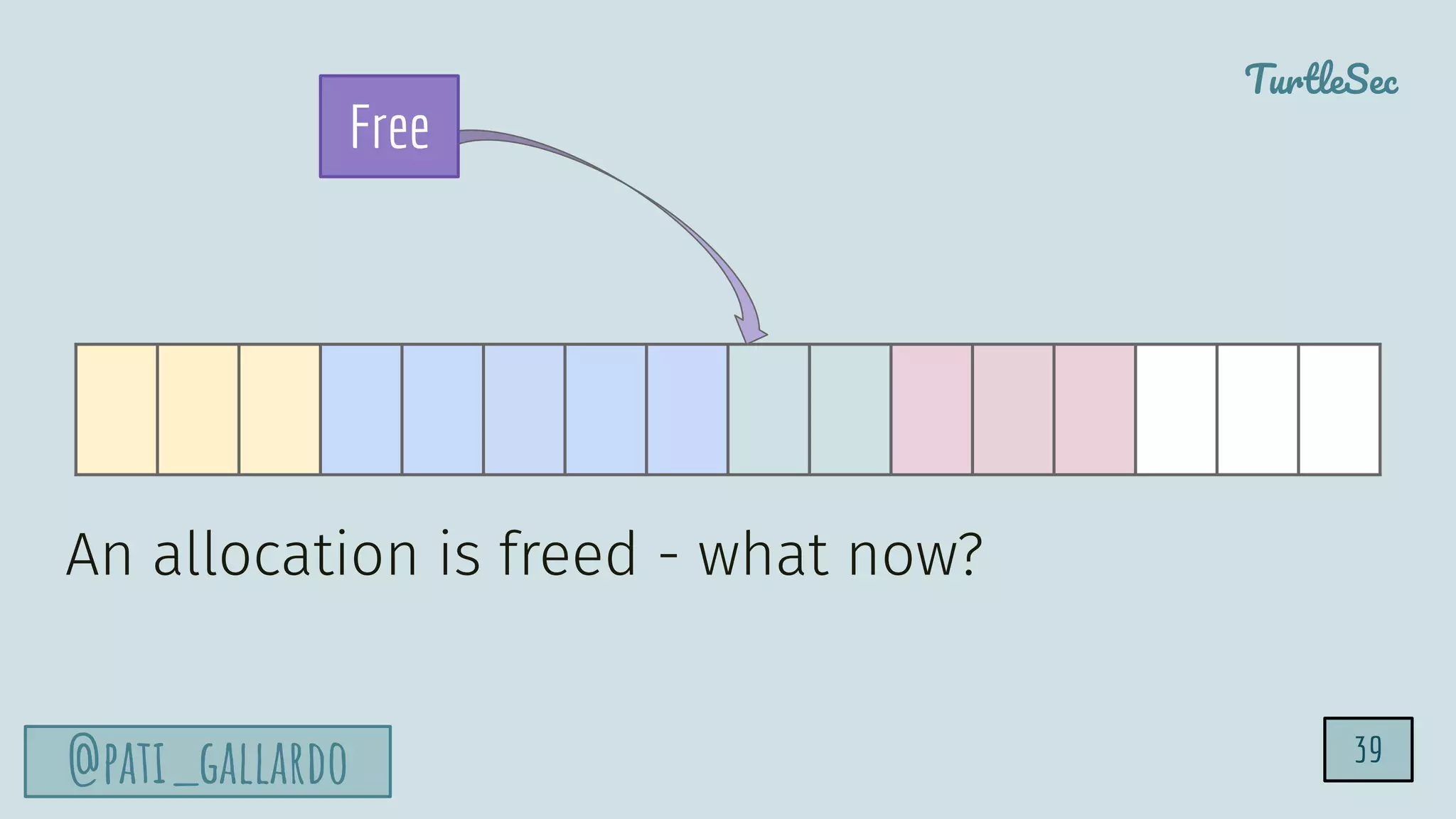 TurtleSec

Free

An allocation is freed - what now?

@PATI_GALLARDO

39